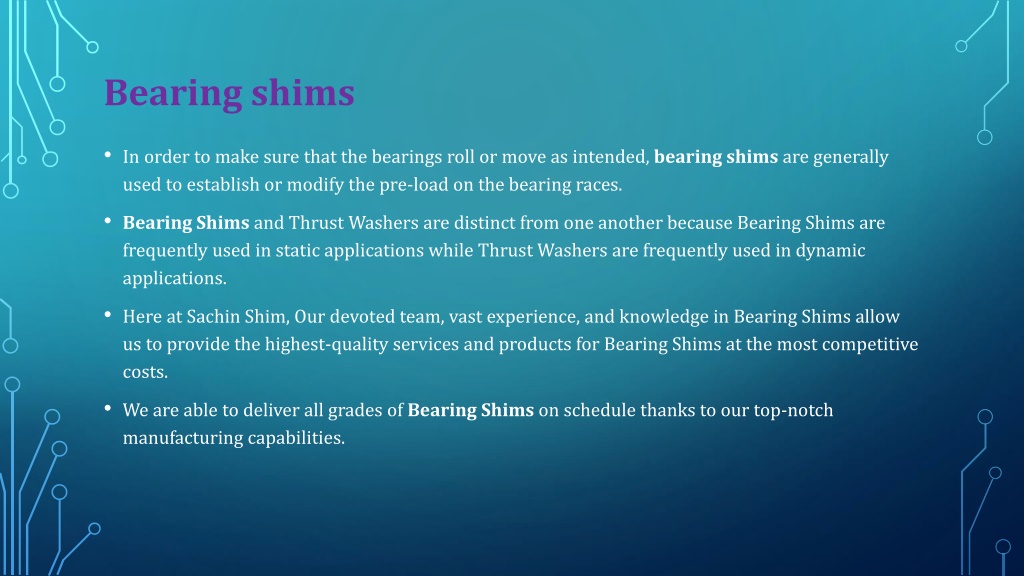 Bearing shims

• In order to make sure that the bearings roll or move as intended, bearing shims are generally used to establish or modify the pre-load on the bearing races.

• Bearing Shims and Thrust Washers are distinct from one another because Bearing Shims are frequently used in static applications while Thrust Washers are frequently used in dynamic applications.

• Here at Sachin Shim, Our devoted team, vast experience, and knowledge in Bearing Shims allow us to provide the highest-quality services and products for Bearing Shims at the most competitive costs.

• We are able to deliver all grades of Bearing Shims on schedule thanks to our top-notch manufacturing capabilities.